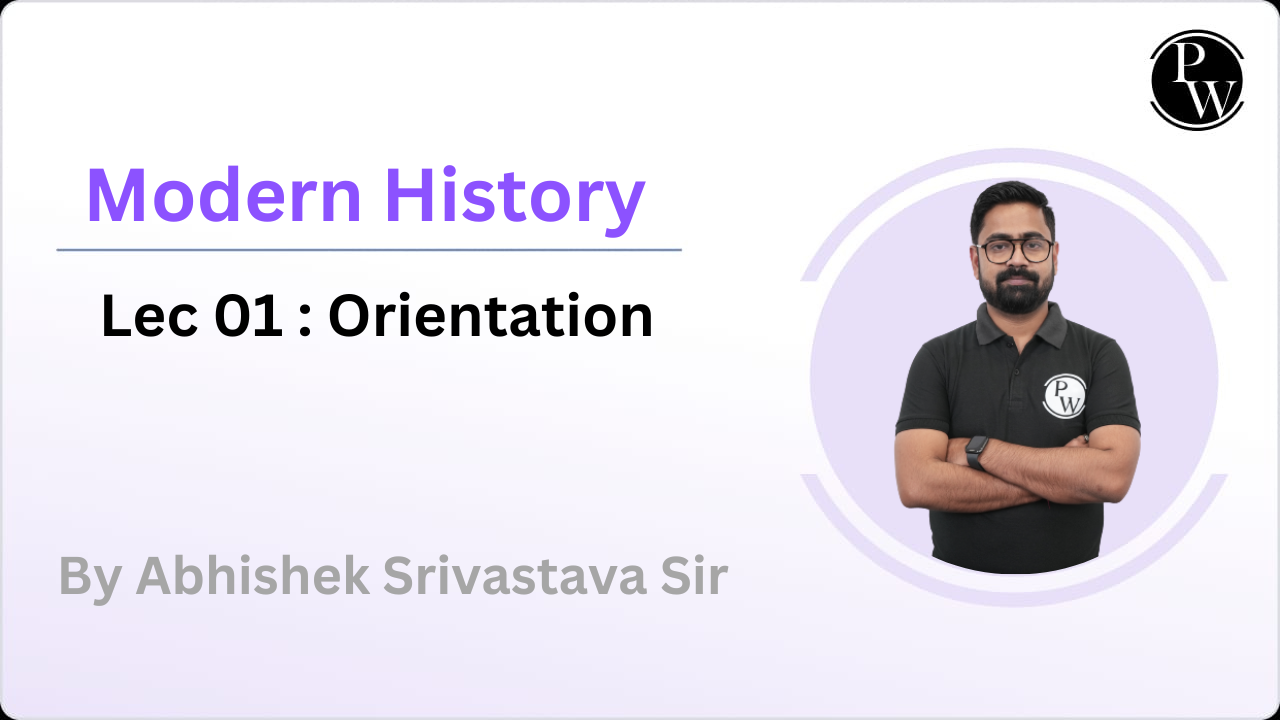 PW

Modern History

Lec 01 : Orientation

By Abhishek Srivastava Sir

PW